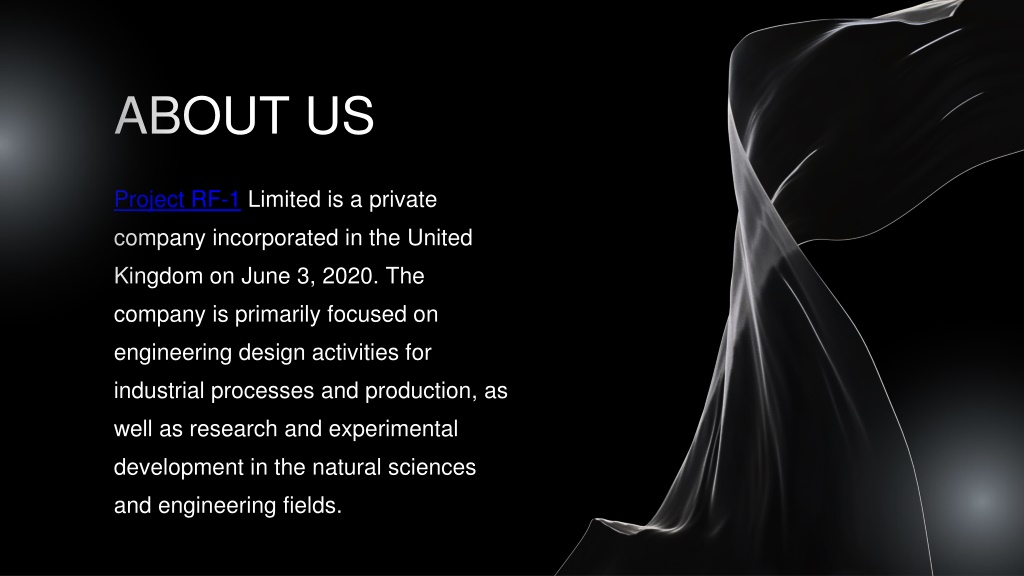 ABOUT US

Project RF-1 Limited is a private company incorporated in the United Kingdom on June 3, 2020. The company is primarily focused on engineering design activities for industrial processes and production, as well as research and experimental development in the natural sciences and engineering fields.